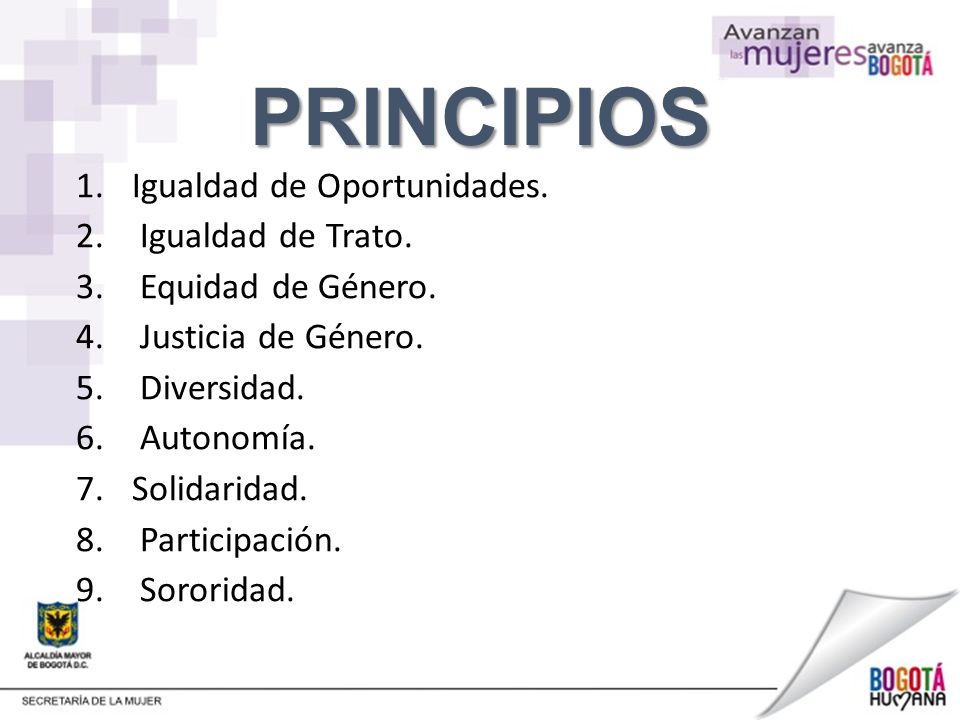 Avanzan las mujeres avanza BOGOTÁ

PRINCIPIOS

1. Igualdad de Oportunidades.
2. Igualdad de Trato.
3. Equidad de Género.
4. Justicia de Género.
5. Diversidad.
6. Autonomía.
7. Solidaridad.
8. Participación.
9. Sororidad.

ALCALDÍA MAYOR DE BOGOTÁ D.C.

SECRETARÍA DE LA MUJER

BOGOTÁ HUMANA